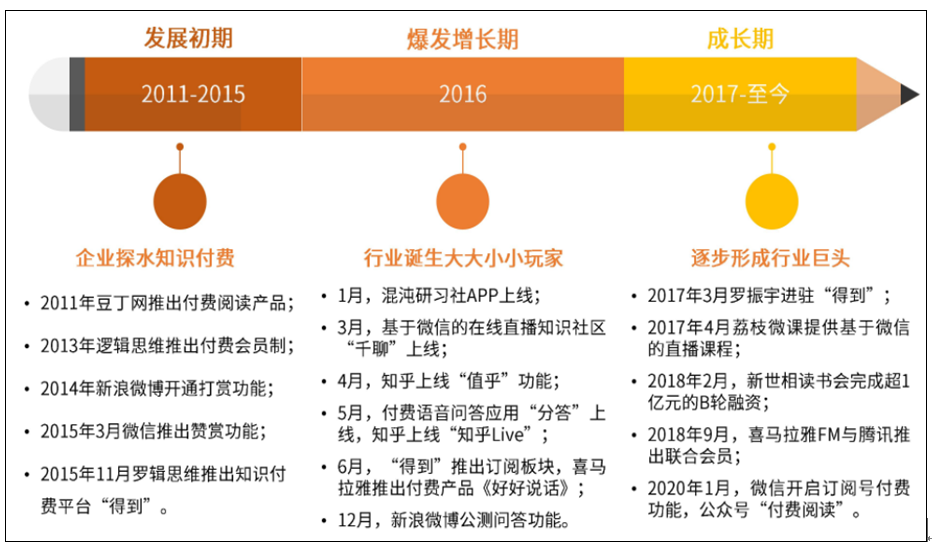 发展初期

2011-2015

企业探水知识付费

• 2011年豆丁网推出付费阅读产品；
• 2013年逻辑思维推出付费会员制；
• 2014年新浪微博开通打赏功能；
• 2015年3月微信推出赞赏功能；
• 2015年11月罗辑思维推出知识付费平台“得到”。

爆发增长期

2016

行业诞生大大小小玩家

• 1月，混沌研习社APP上线；
• 3月，基于微信的在线直播知识社区“千聊”上线；
• 4月，知乎上线“值乎”功能；
• 5月，付费语音问答应用“分答”上线，知乎上线“知乎Live”；
• 6月，“得到”推出订阅板块，喜马拉雅推出付费产品《好好说话》；
• 12月，新浪微博公测问答功能。

成长期

2017-至今

逐步形成行业巨头

• 2017年3月罗振宇进驻“得到”；
• 2017年4月荔枝微课提供基于微信的直播课程；
• 2018年2月，新世相读书会完成超1亿元的B轮融资；
• 2018年9月，喜马拉雅FM与腾讯推出联合会员；
• 2020年1月，微信开启订阅号付费功能，公众号“付费阅读”。